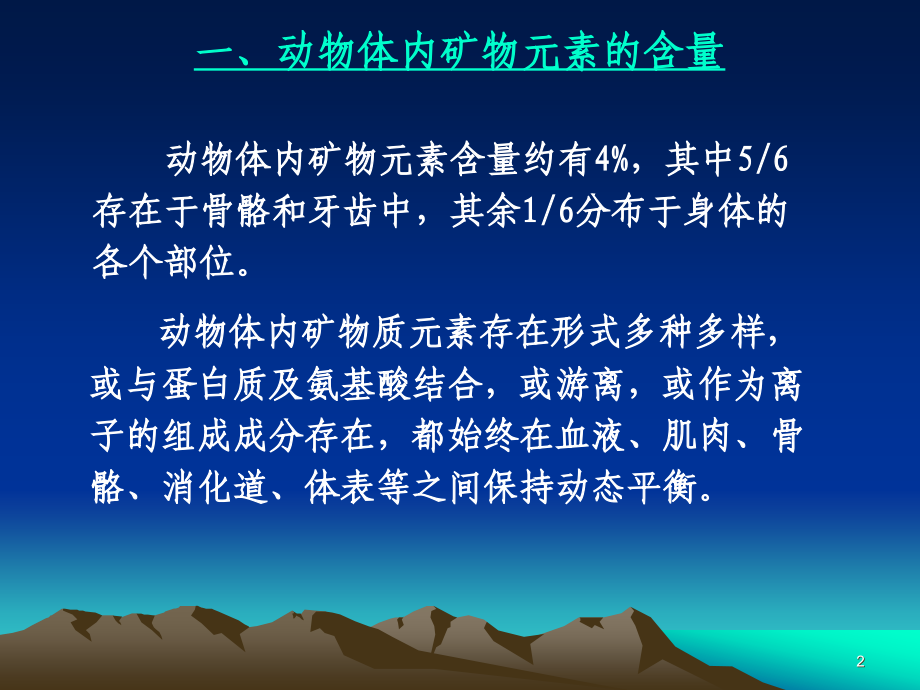 一、动物体内矿物元素的含量

动物体内矿物元素含量约有4%，其中5/6存在于骨骼和牙齿中，其余1/6分布于身体的各个部位。

动物体内矿物质元素存在形式多种多样，或与蛋白质及氨基酸结合，或游离，或作为离子的组成成分存在，都始终在血液、肌肉、骨骼、消化道、体表等之间保持动态平衡。

2